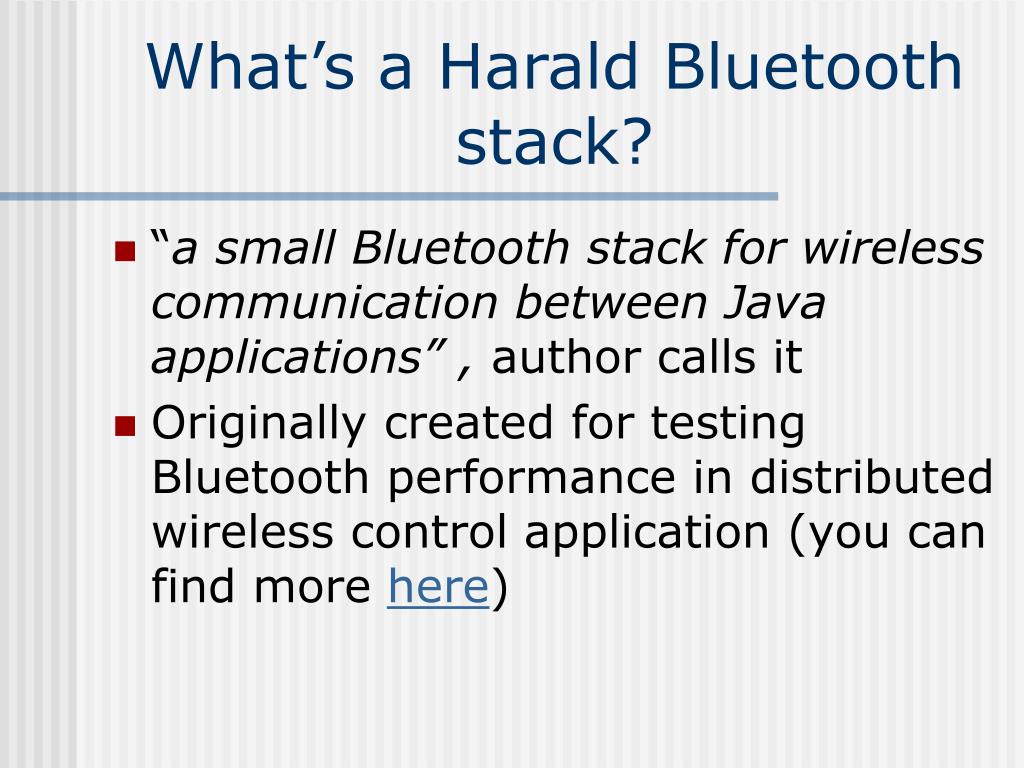 What’s a Harald Bluetooth stack?

“a small Bluetooth stack for wireless communication between Java applications” , author calls it

Originally created for testing Bluetooth performance in distributed wireless control application (you can find more here)